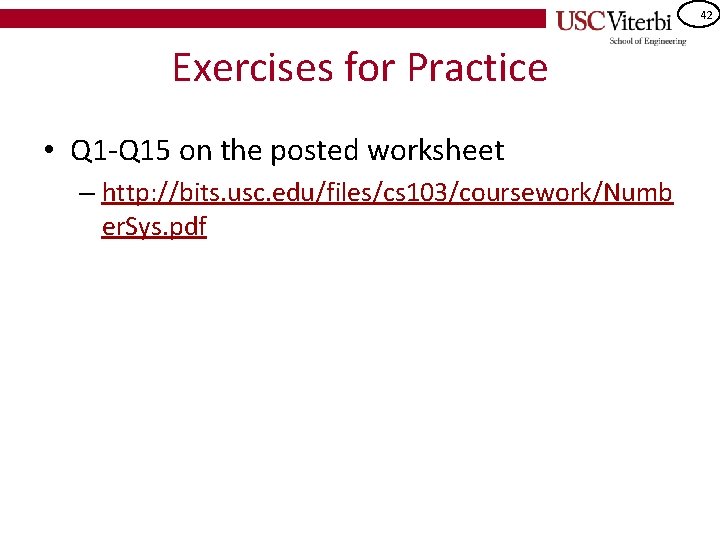 USC Viterbi
School of Engineering

42

Exercises for Practice

• Q1-Q15 on the posted worksheet
– http://bits.usc.edu/files/cs103/coursework/NumberSys.pdf